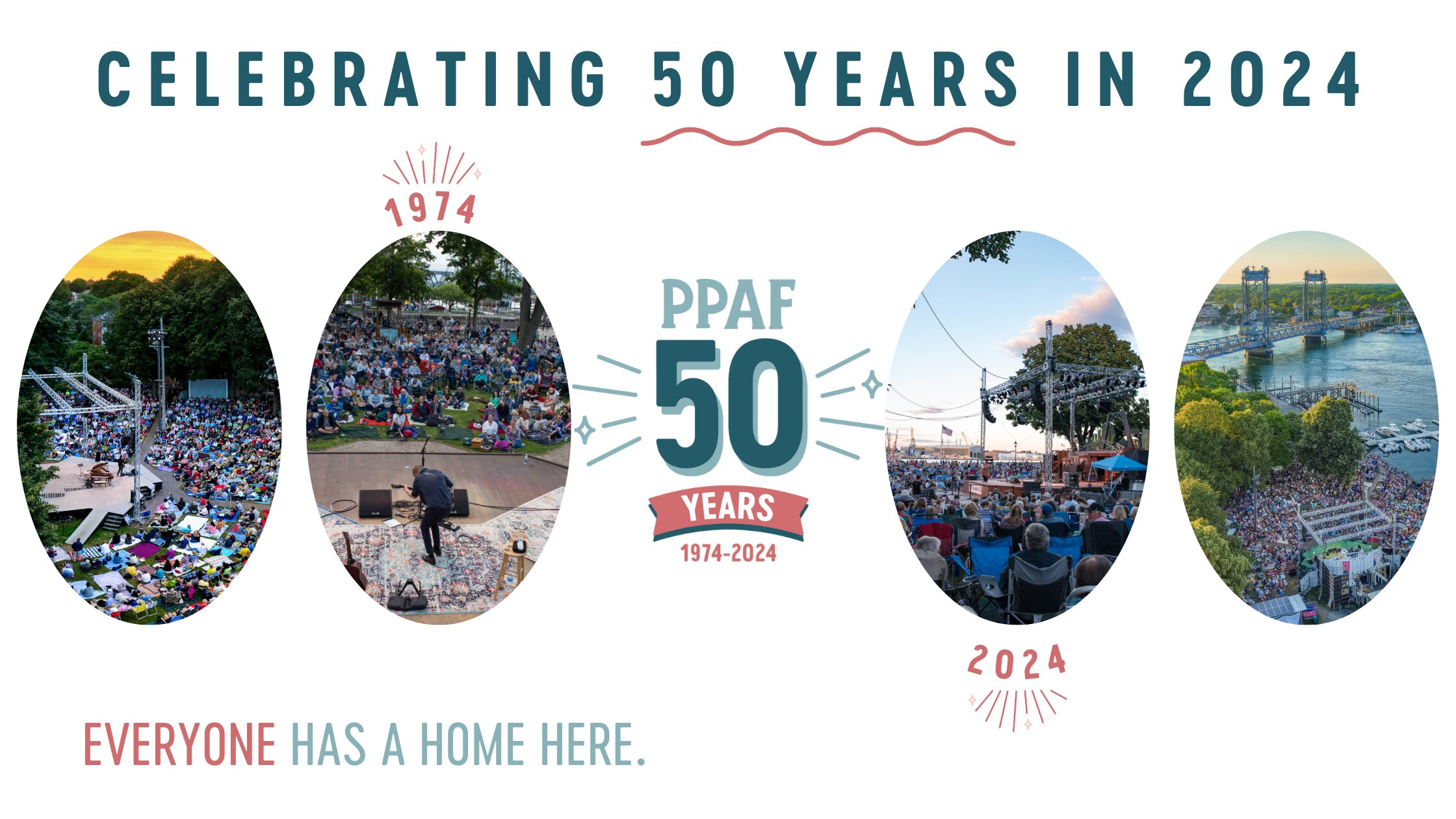 CELEBRATING 50 YEARS IN 2024

1974

PPAF
50
YEARS
1974-2024

2024

EVERYONE HAS A HOME HERE.